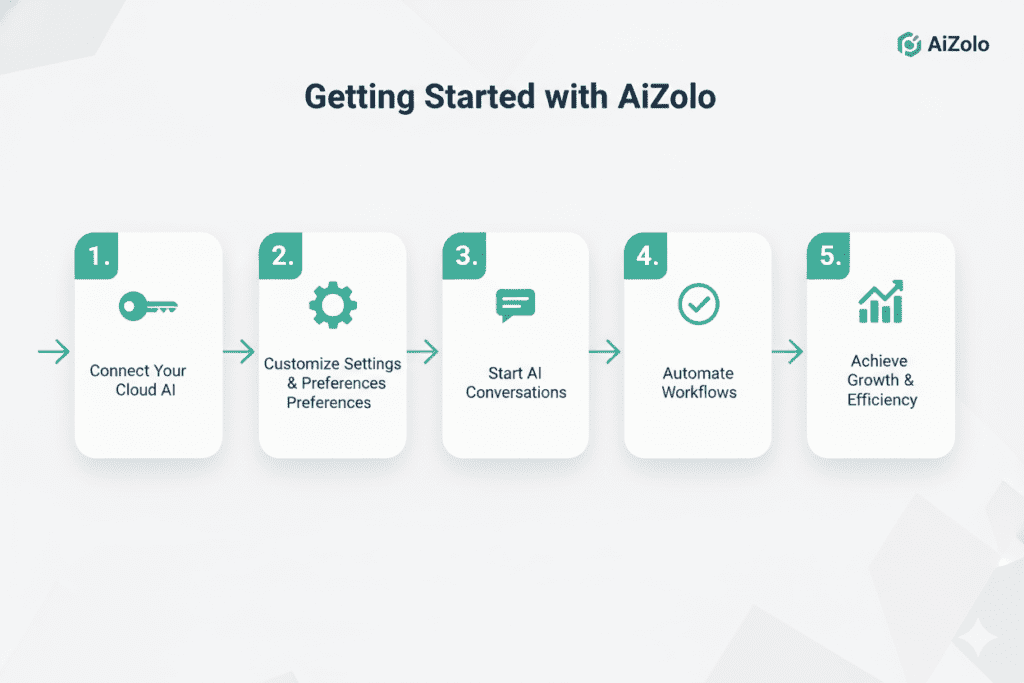 AiZolo

Getting Started with AiZolo

1.
Connect Your Cloud AI

2.
Customize Settings & Preferences Preferences

3.
Start AI Conversations

4.
Automate Workflows

5.
Achieve Growth & Efficiency